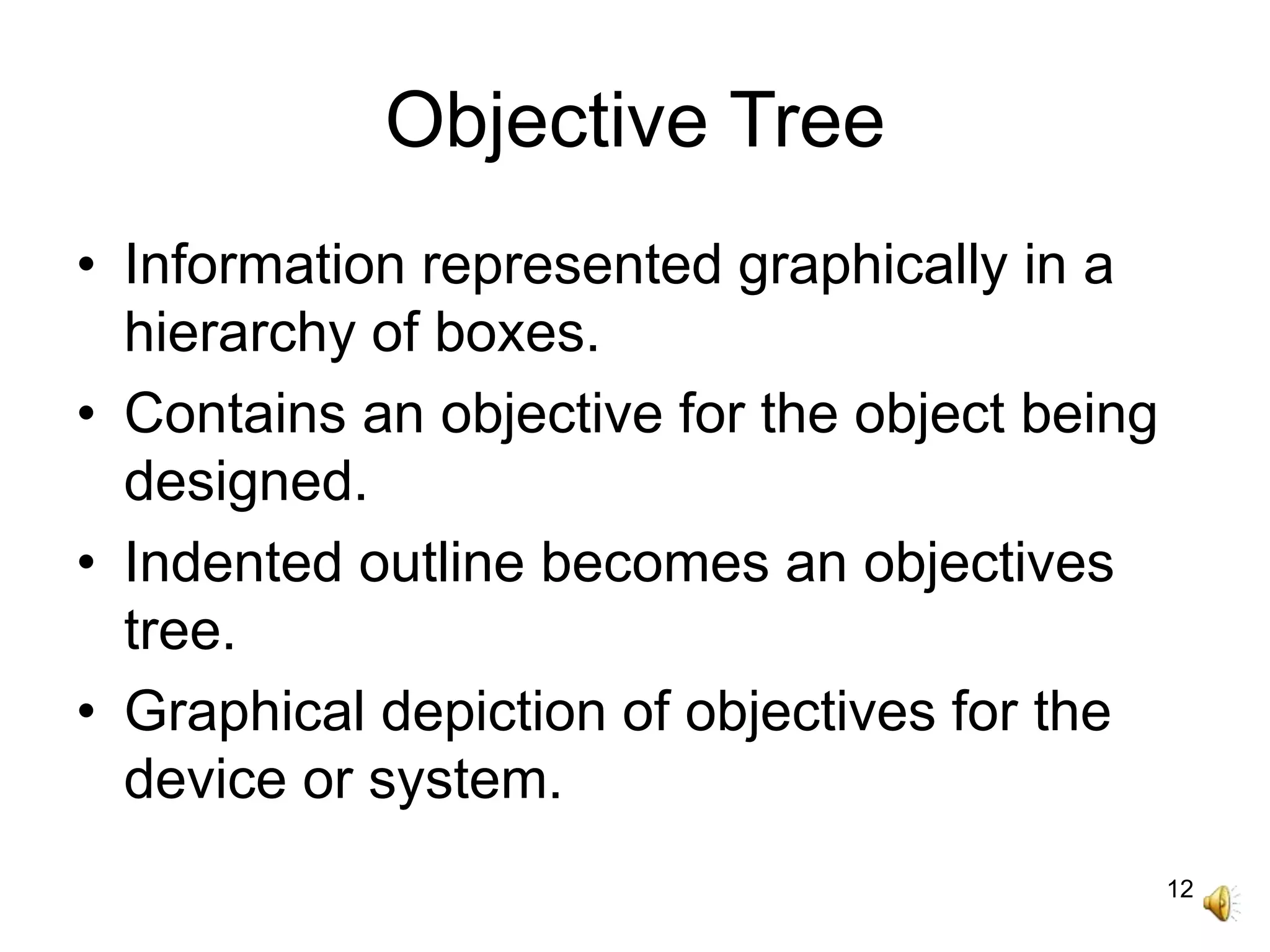 Objective Tree

• Information represented graphically in a hierarchy of boxes.
• Contains an objective for the object being designed.
• Indented outline becomes an objectives tree.
• Graphical depiction of objectives for the device or system.

12